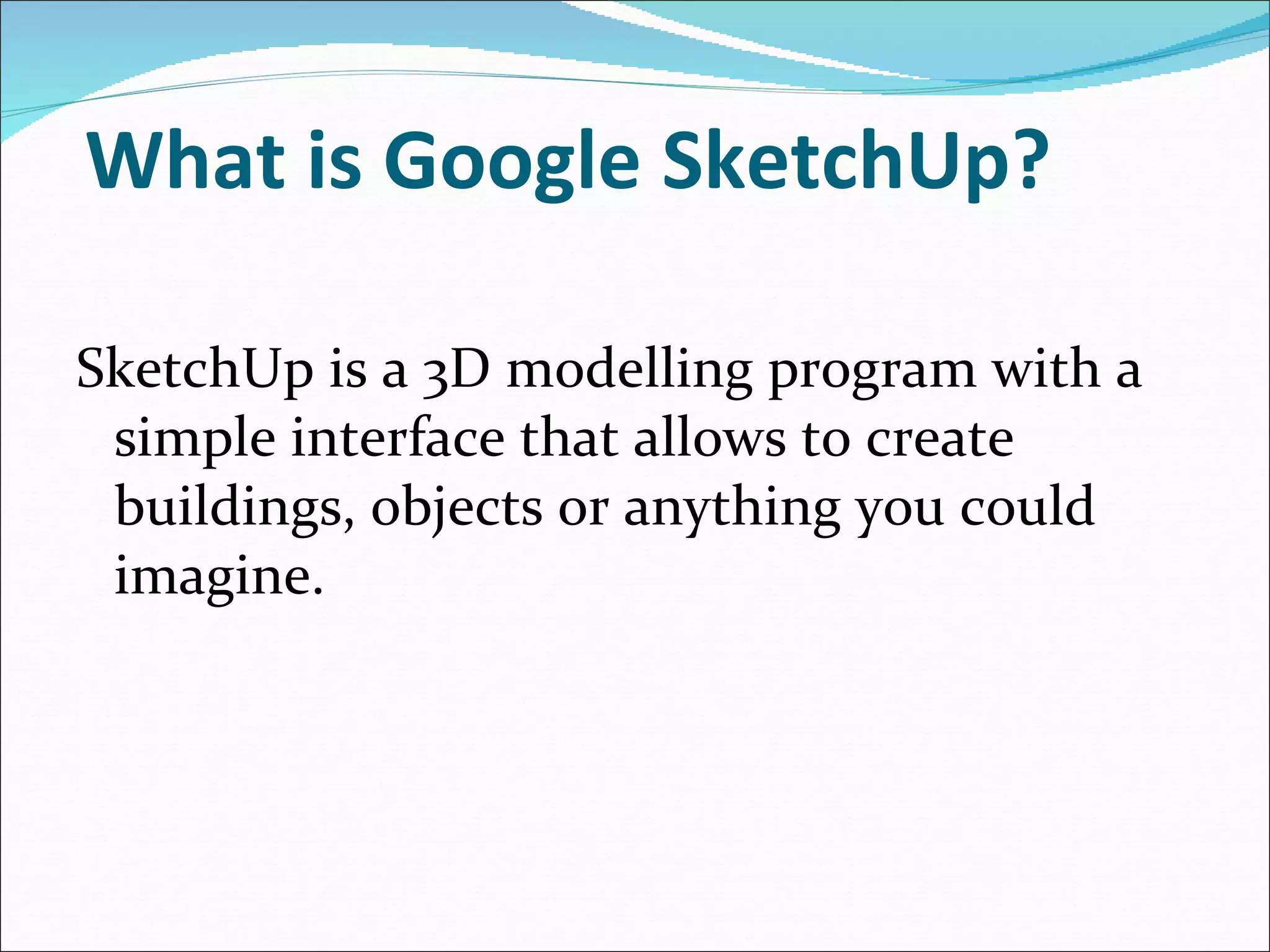 What is Google SketchUp?

SketchUp is a 3D modelling program with a simple interface that allows to create buildings, objects or anything you could imagine.